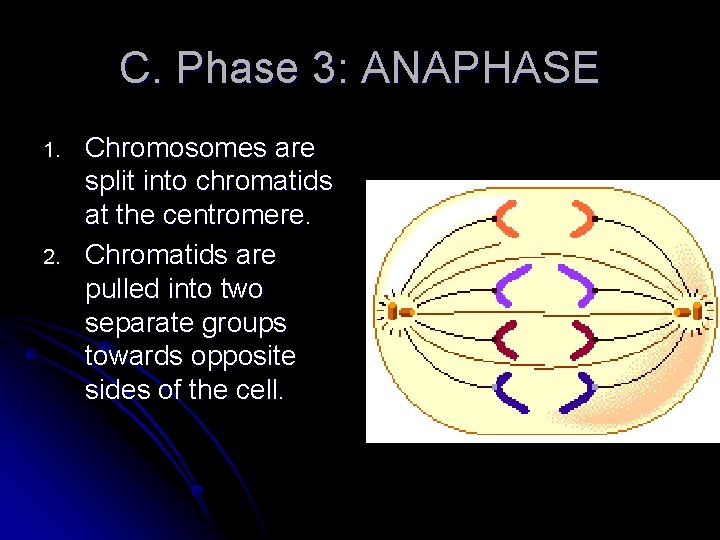 C. Phase 3: ANAPHASE

1. Chromosomes are split into chromatids at the centromere.
2. Chromatids are pulled into two separate groups towards opposite sides of the cell.